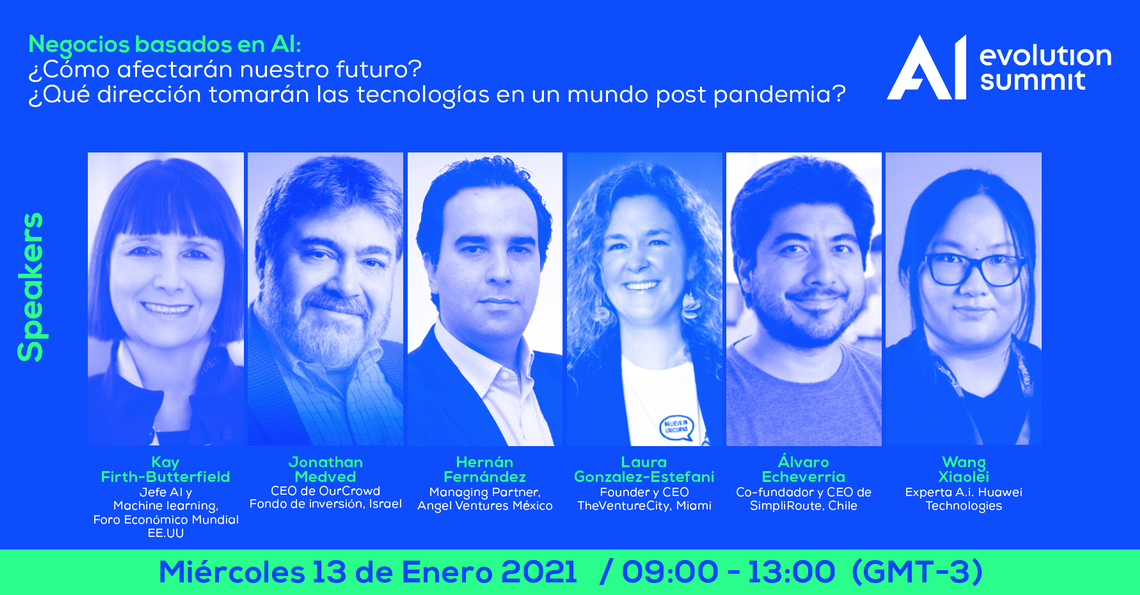 Negocios basados en AI:
¿Cómo afectarán nuestro futuro?
¿Qué dirección tomarán las tecnologías en un mundo post pandemia?

AI evolution summit

Speakers

Kay Firth-Butterfield
Jefe AI y Machine learning, Foro Económico Mundial EE.UU

Jonathan Medved
CEO de OurCrowd Fondo de inversión, Israel

Hernán Fernández
Managing Partner, Angel Ventures México

Laura Gonzalez-Estefani
Founder y CEO TheVentureCity, Miami

Álvaro Echeverría
Co-fundador y CEO de SimpliRoute, Chile

Wang Xiaolei
Experta A.i. Huawei Technologies

Miércoles 13 de Enero 2021 / 09:00 - 13:00 (GMT-3)